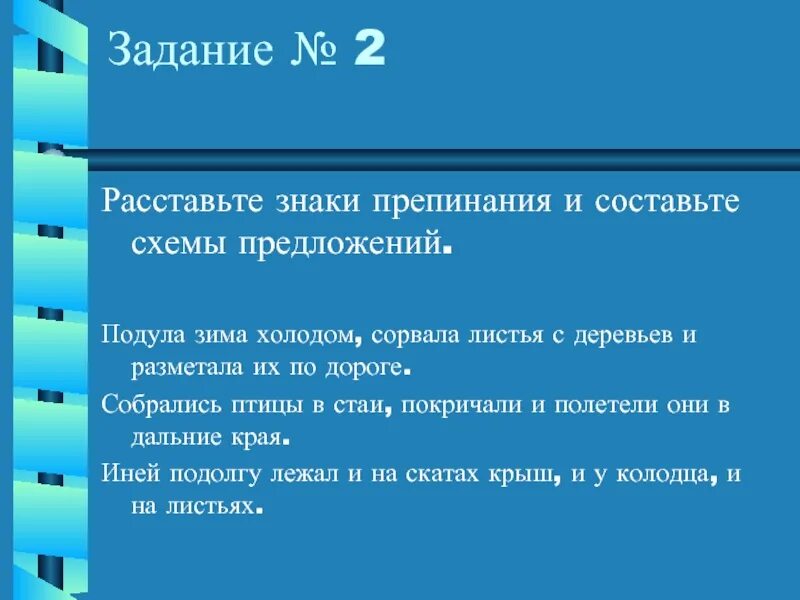 Задание № 2

Расставьте знаки препинания и составьте схемы предложений.

Подула зима холодом, сорвала листья с деревьев и разметала их по дороге.

Собрались птицы в стаи, покричали и полетели они в дальние края.

Иней подолгу лежал и на скатах крыш, и у колодца, и на листьях.